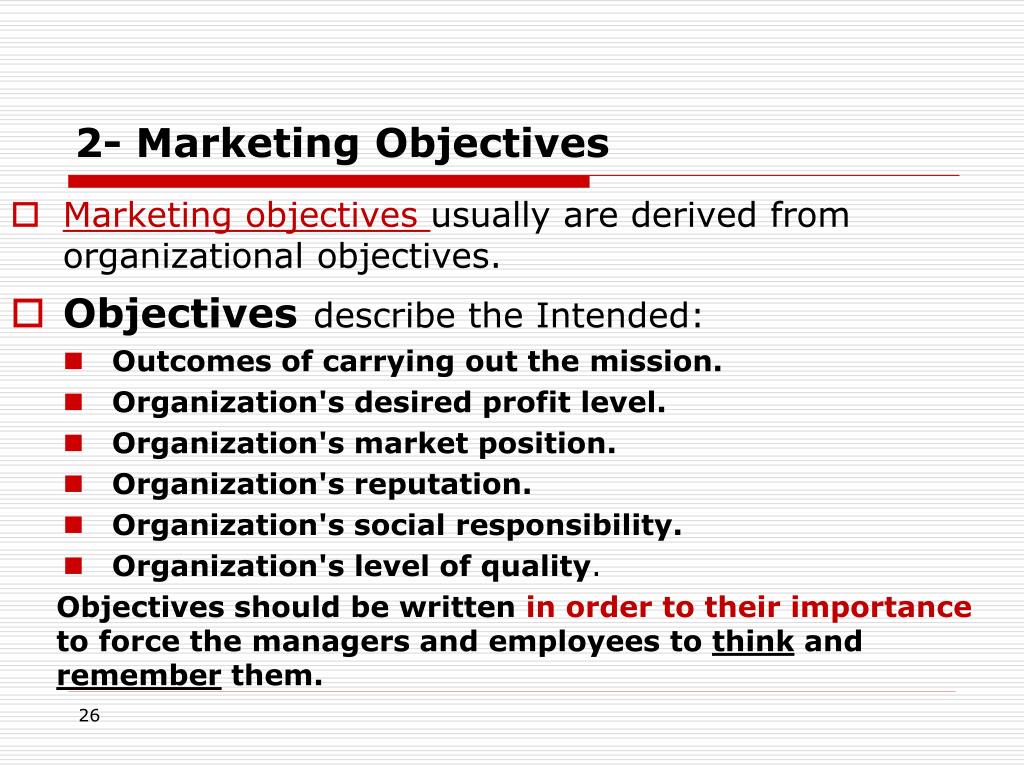 2- Marketing Objectives

Marketing objectives usually are derived from organizational objectives.

Objectives describe the Intended:

Outcomes of carrying out the mission.

Organization's desired profit level.

Organization's market position.

Organization's reputation.

Organization's social responsibility.

Organization's level of quality.

Objectives should be written in order to their importance to force the managers and employees to think and remember them.

26